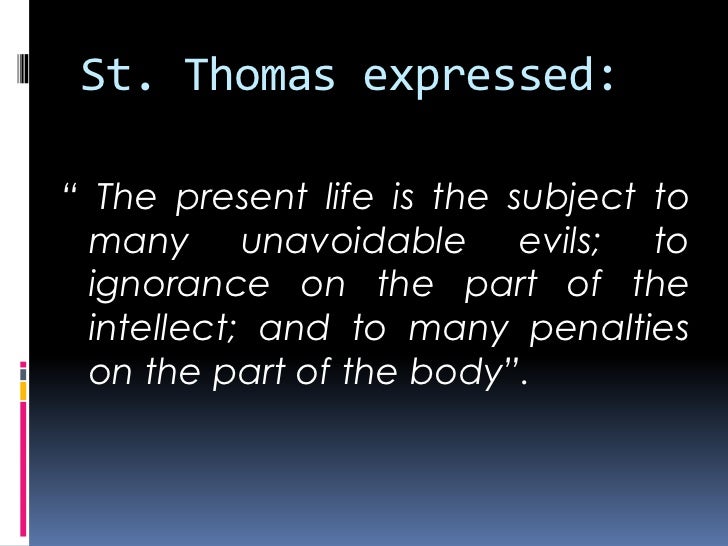 St. Thomas expressed:

“ The present life is the subject to many unavoidable evils; to ignorance on the part of the intellect; and to many penalties on the part of the body”.